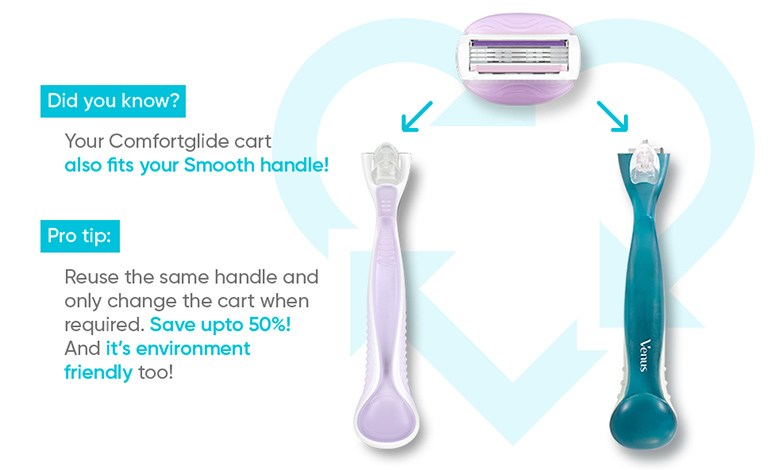 Did you know?

Your Comfortglide cart also fits your Smooth handle!

Pro tip:

Reuse the same handle and only change the cart when required. Save upto 50%! And it's environment friendly too!

Venus